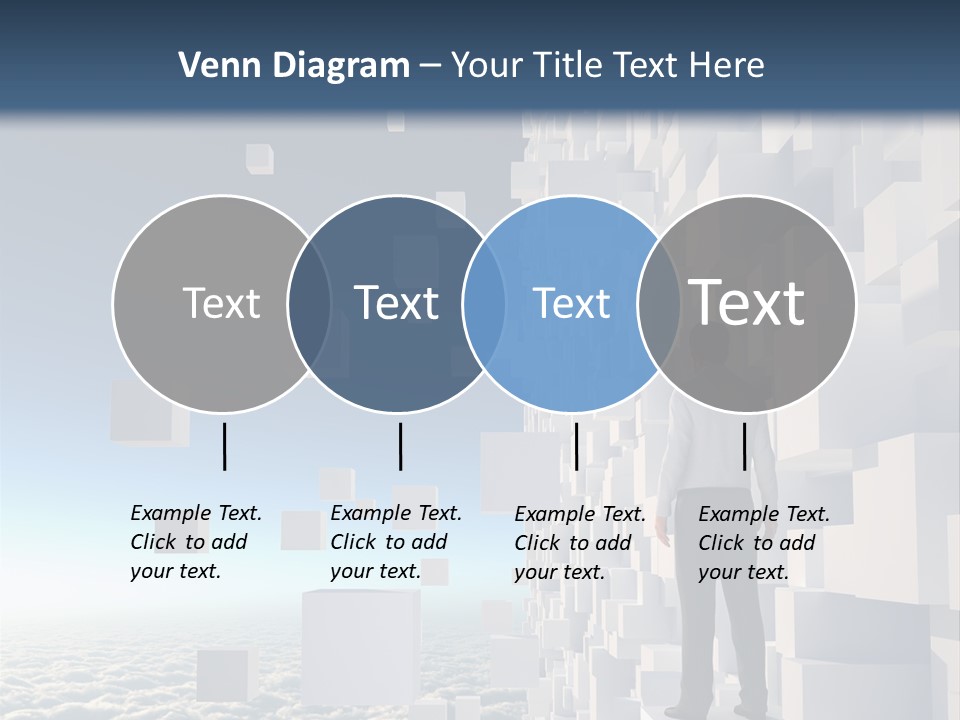 Venn Diagram – Your Title Text Here

Text

Text

Text

Text

Example Text. Click to add your text.

Example Text. Click to add your text.

Example Text. Click to add your text.

Example Text. Click to add your text.